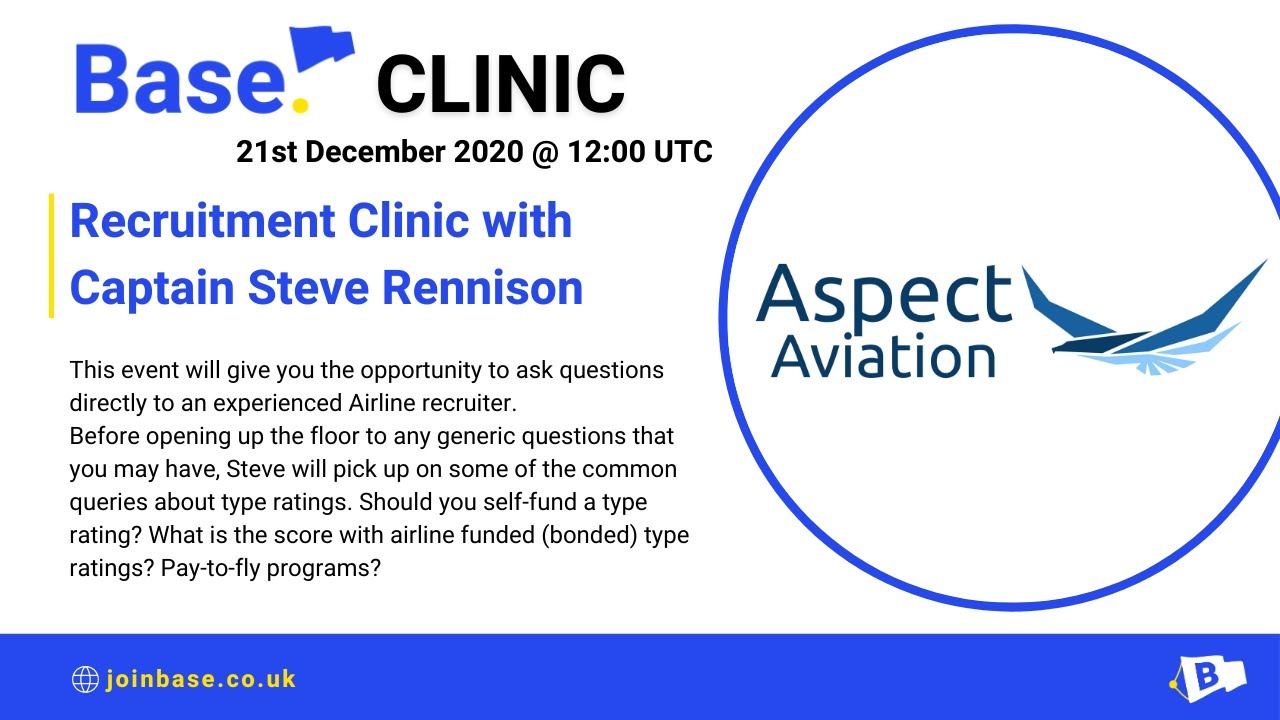 Base. CLINIC

21st December 2020 @ 12:00 UTC

Recruitment Clinic with Captain Steve Rennison

This event will give you the opportunity to ask questions directly to an experienced Airline recruiter.
Before opening up the floor to any generic questions that you may have, Steve will pick up on some of the common queries about type ratings. Should you self-fund a type rating? What is the score with airline funded (bonded) type ratings? Pay-to-fly programs?

Aspect Aviation

joinbase.co.uk

B